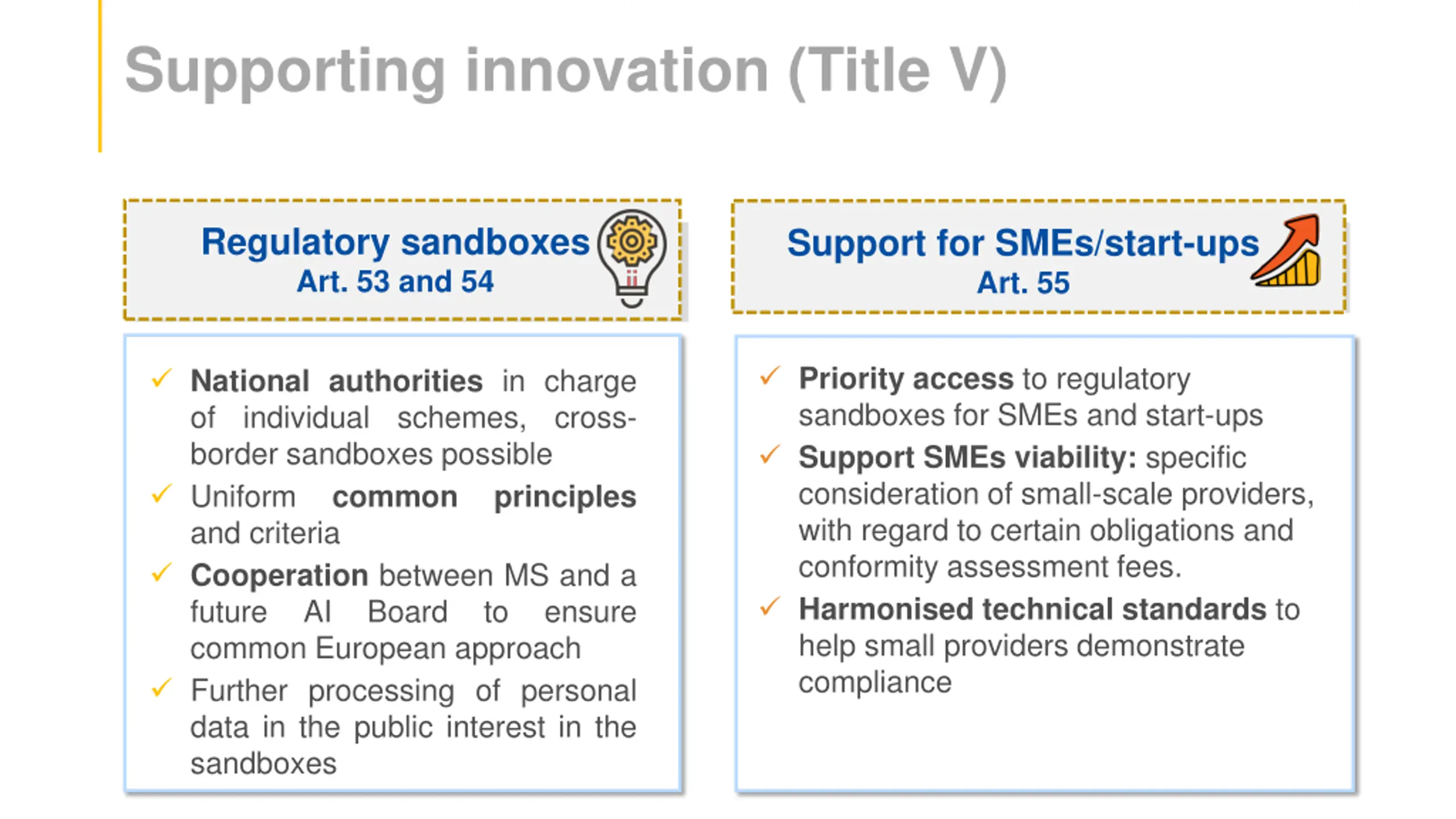 Supporting innovation (Title V)

Regulatory sandboxes
Art. 53 and 54

✓ National authorities in charge of individual schemes, cross-border sandboxes possible

✓ Uniform common principles and criteria

✓ Cooperation between MS and a future AI Board to ensure common European approach

✓ Further processing of personal data in the public interest in the sandboxes

Support for SMEs/start-ups
Art. 55

✓ Priority access to regulatory sandboxes for SMEs and start-ups

✓ Support SMEs viability: specific consideration of small-scale providers, with regard to certain obligations and conformity assessment fees.

✓ Harmonised technical standards to help small providers demonstrate compliance